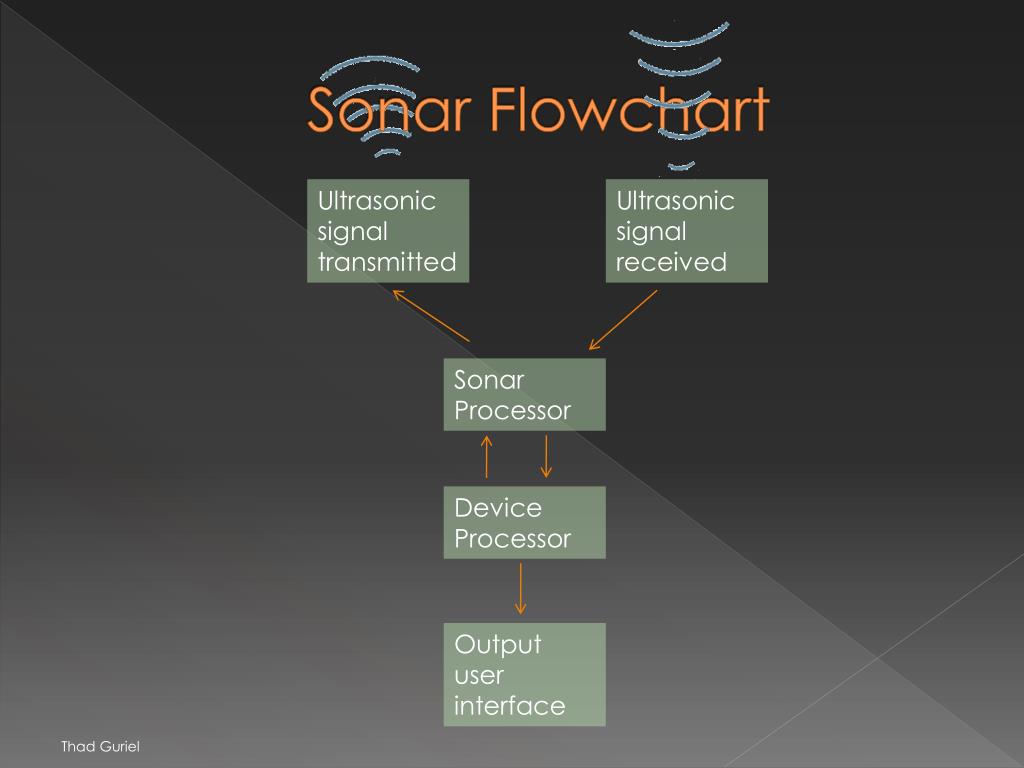 Sonar Flowchart

Ultrasonic signal transmitted

Ultrasonic signal received

Sonar Processor

Device Processor

Output user interface

Thad Guriel